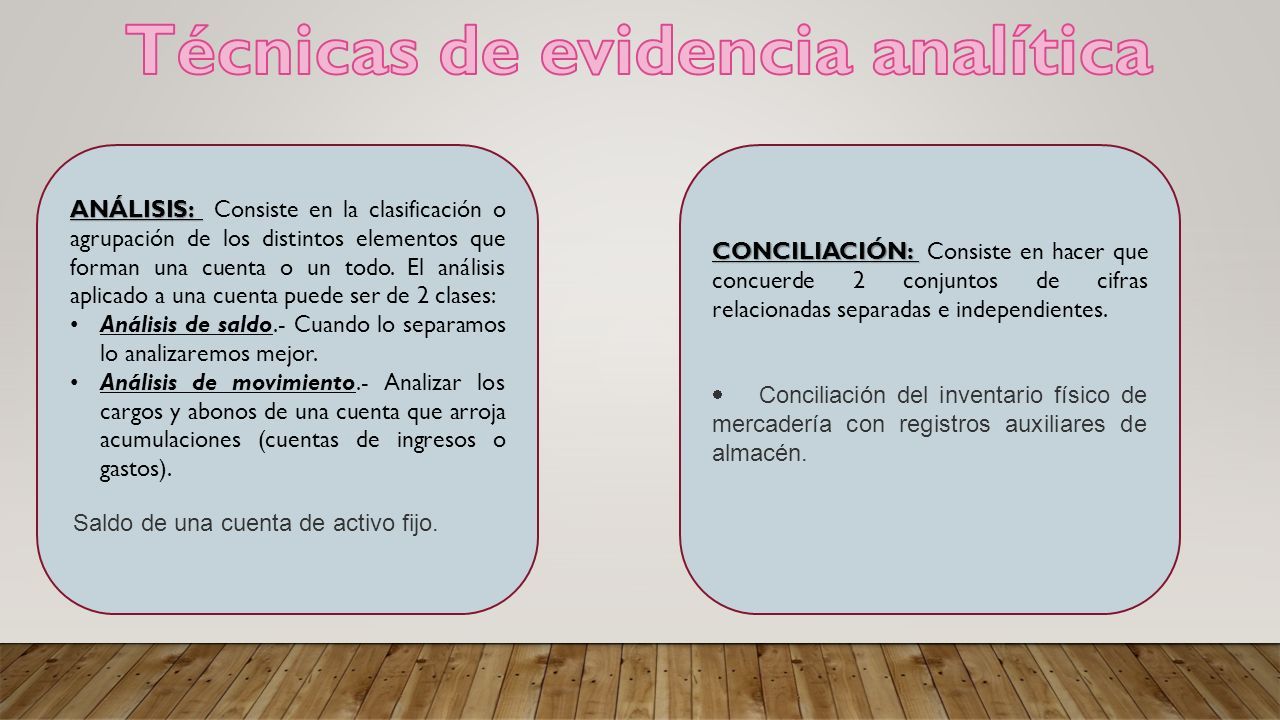 Técnicas de evidencia analítica

ANÁLISIS: Consiste en la clasificación o agrupación de los distintos elementos que forman una cuenta o un todo. El análisis aplicado a una cuenta puede ser de 2 clases:

• Análisis de saldo.- Cuando lo separamos lo analizaremos mejor.
• Análisis de movimiento.- Analizar los cargos y abonos de una cuenta que arroja acumulaciones (cuentas de ingresos o gastos).

Saldo de una cuenta de activo fijo.

CONCILIACIÓN: Consiste en hacer que concuerde 2 conjuntos de cifras relacionadas separadas e independientes.

• Conciliación del inventario físico de mercadería con registros auxiliares de almacén.